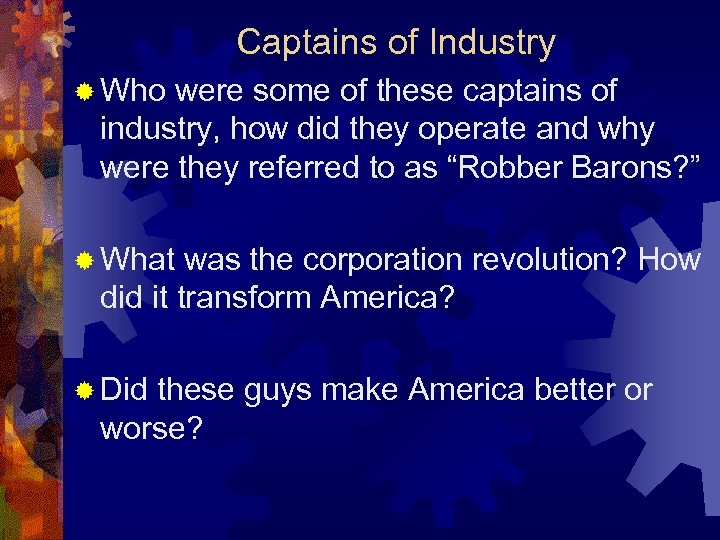 Captains of Industry

Who were some of these captains of industry, how did they operate and why were they referred to as “Robber Barons?”

What was the corporation revolution? How did it transform America?

Did these guys make America better or worse?